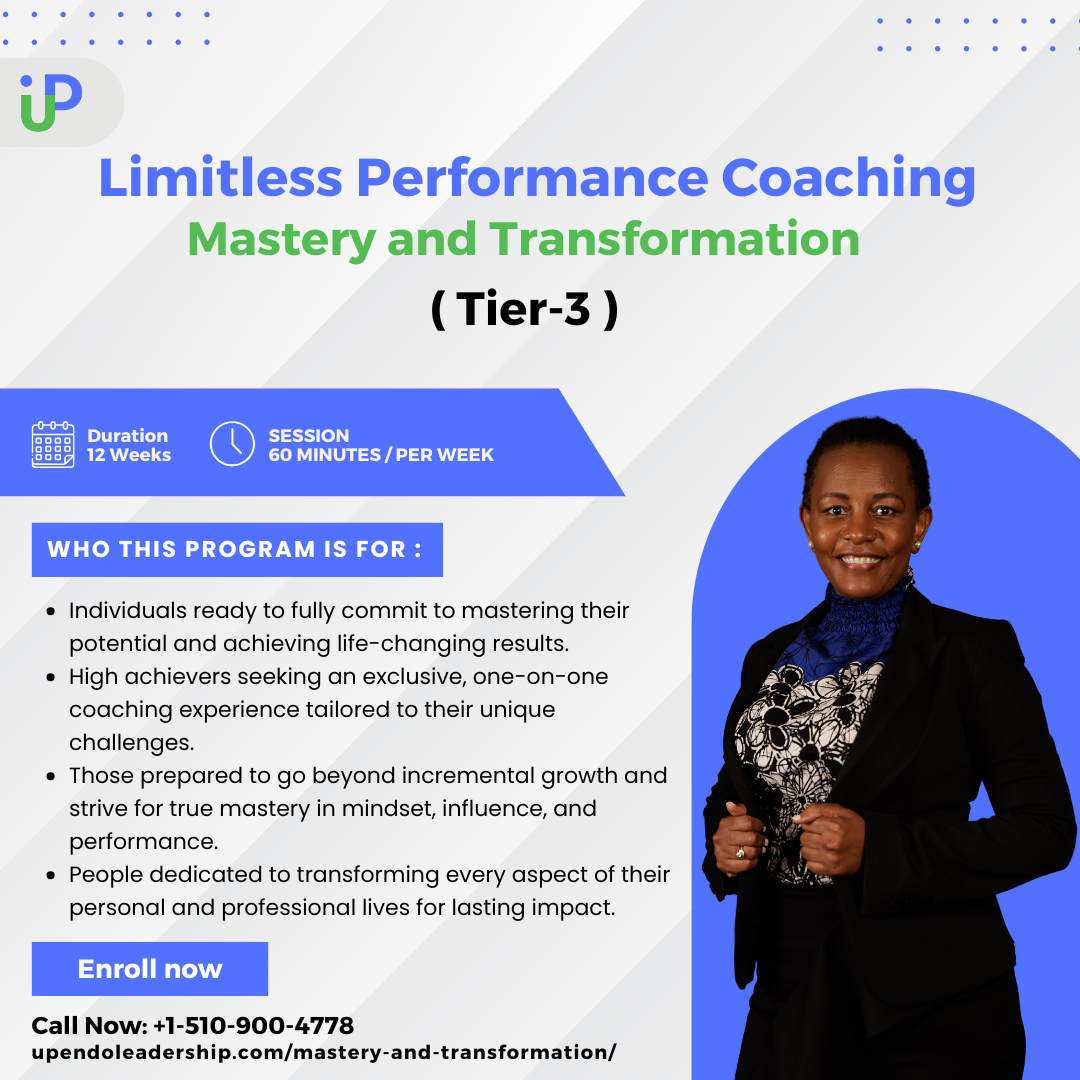 UP

Limitless Performance Coaching
Mastery and Transformation
( Tier-3 )

Duration
12 Weeks

SESSION
60 MINUTES / PER WEEK

WHO THIS PROGRAM IS FOR :

- Individuals ready to fully commit to mastering their potential and achieving life-changing results.
- High achievers seeking an exclusive, one-on-one coaching experience tailored to their unique challenges.
- Those prepared to go beyond incremental growth and strive for true mastery in mindset, influence, and performance.
- People dedicated to transforming every aspect of their personal and professional lives for lasting impact.

Enroll now

Call Now: +1-510-900-4778
upendoleadership.com/mastery-and-transformation/